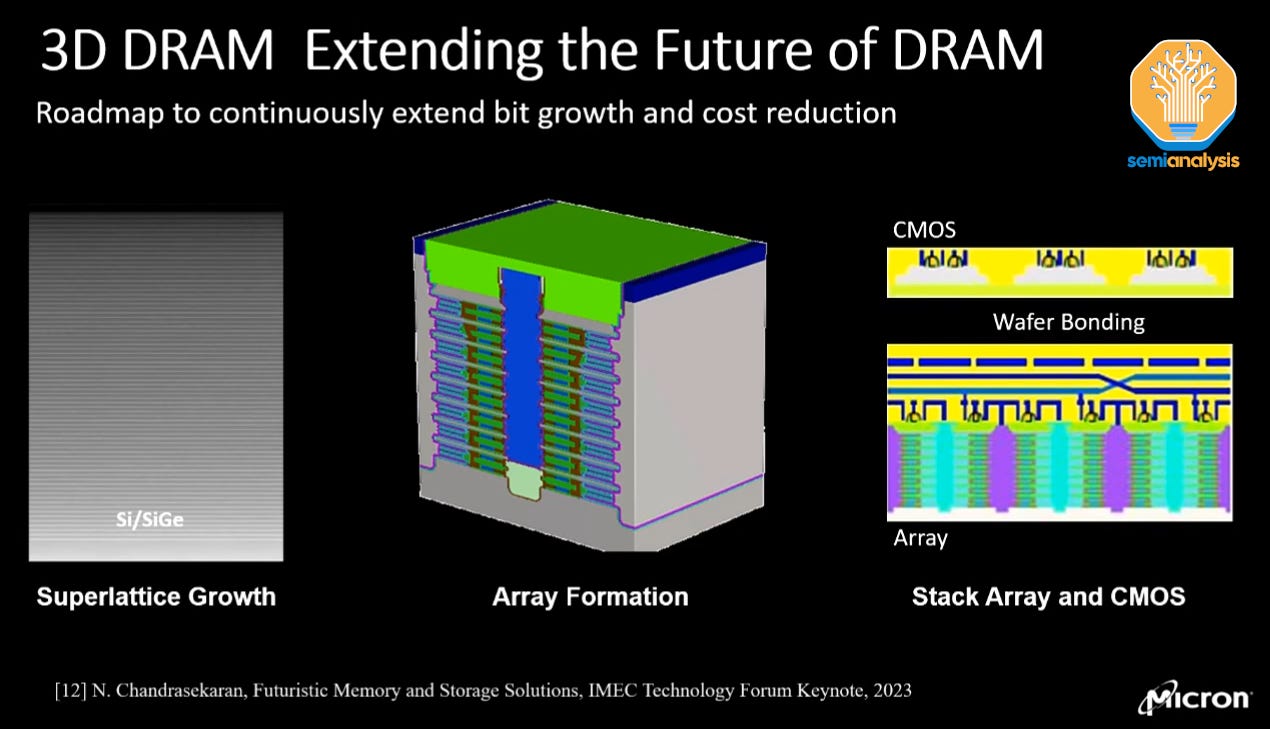 3D DRAM Extending the Future of DRAM

Roadmap to continuously extend bit growth and cost reduction

semianalysis

Si/SiGe

Superlattice Growth

Array Formation

CMOS

Wafer Bonding

Array

Stack Array and CMOS

[12] N. Chandrasekaran, Futuristic Memory and Storage Solutions, IMEC Technology Forum Keynote, 2023

Micron